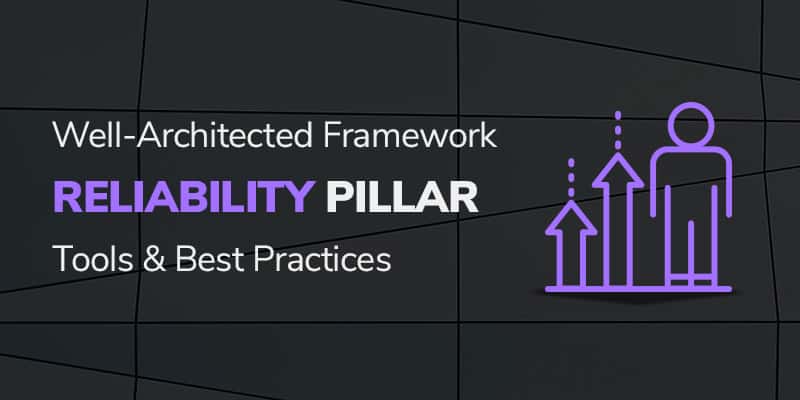 Well-Architected Framework

RELIABILITY PILLAR

Tools & Best Practices